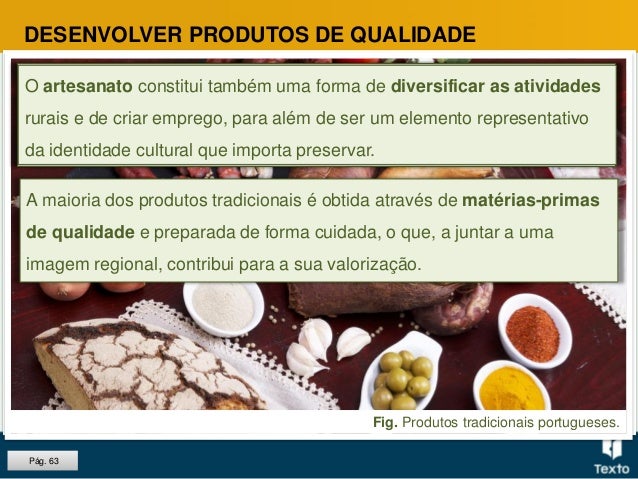 DESENVOLVER PRODUTOS DE QUALIDADE

O artesanato constitui também uma forma de diversificar as atividades rurais e de criar emprego, para além de ser um elemento representativo da identidade cultural que importa preservar.

A maioria dos produtos tradicionais é obtida através de matérias-primas de qualidade e preparada de forma cuidada, o que, a juntar a uma imagem regional, contribui para a sua valorização.

Fig. Produtos tradicionais portugueses.

Pág. 63

Texto